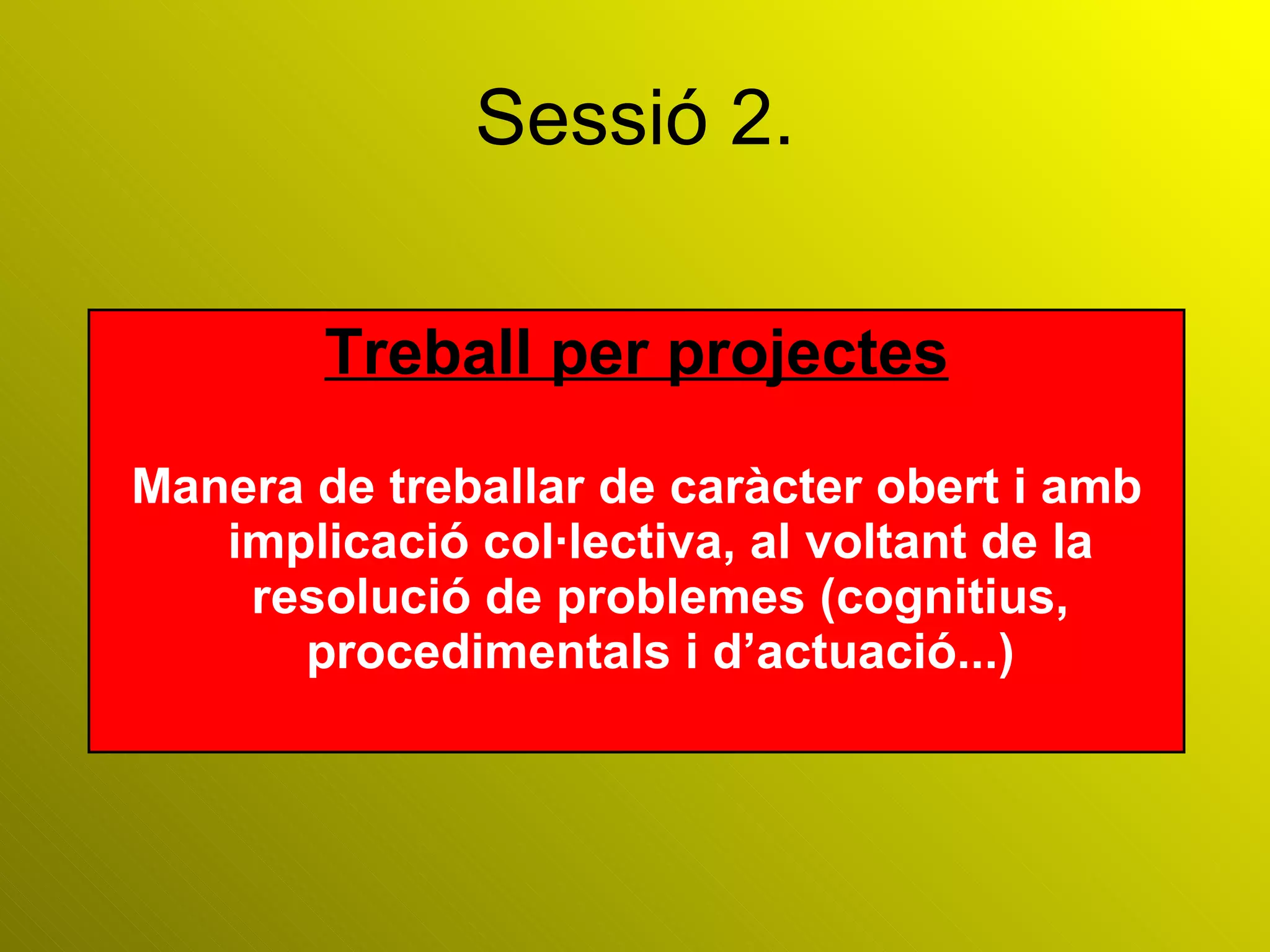 Sessió 2.

Treball per projectes

Manera de treballar de caràcter obert i amb implicació col·lectiva, al voltant de la resolució de problemes (cognitius, procedimentals i d’actuació...)